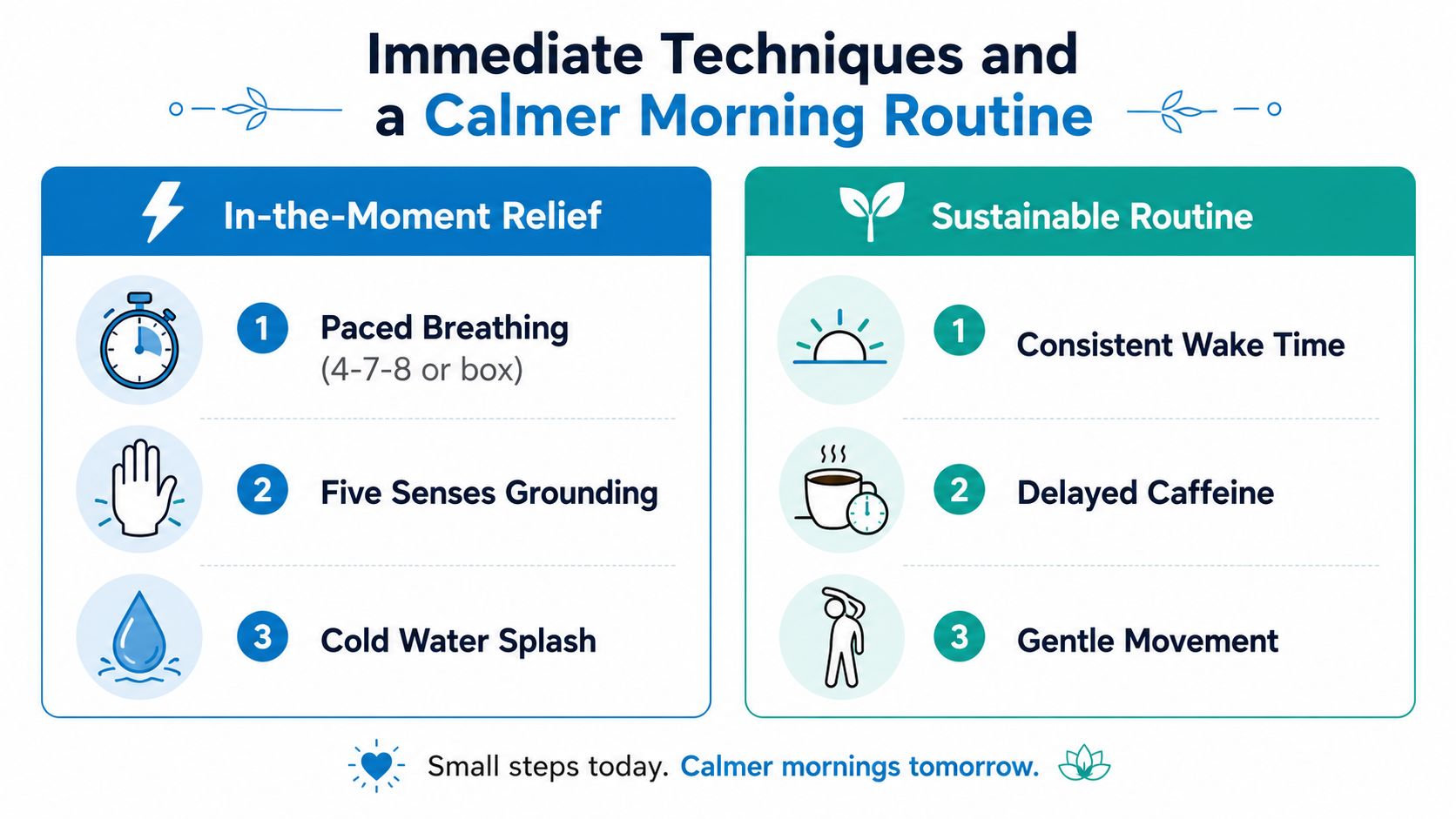 Immediate Techniques and a Calmer Morning Routine

In-the-Moment Relief

1 Paced Breathing (4-7-8 or box)

2 Five Senses Grounding

3 Cold Water Splash

Sustainable Routine

1 Consistent Wake Time

2 Delayed Caffeine

3 Gentle Movement

Small steps today. Calmer mornings tomorrow.